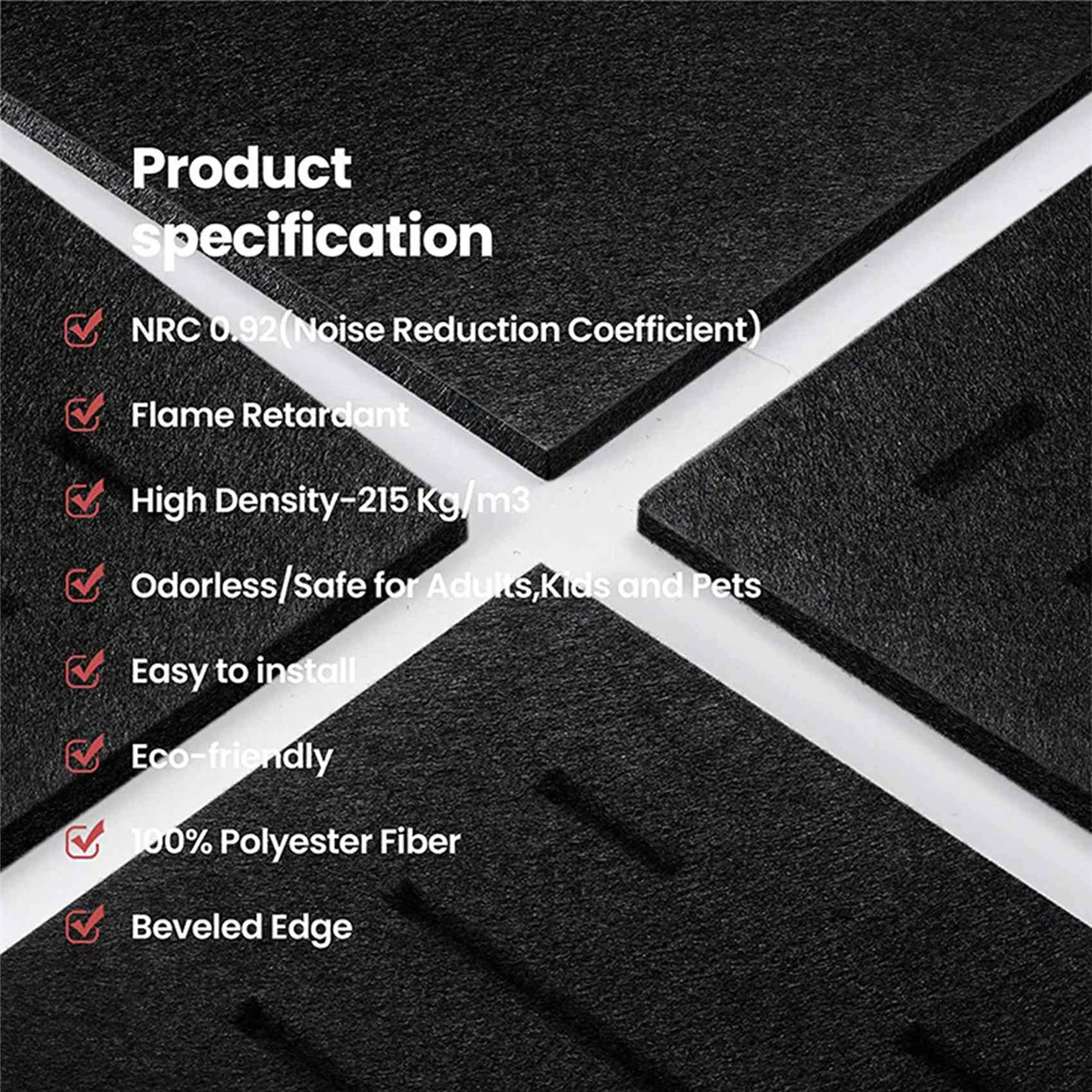 Product specification

NRC 0.92(Noise Reduction Coefficient)

Flame Retardant

High Density-215 Kg/m3

Odorless/Safe for Adults,Kids and Pets

Easy to install

Eco-friendly

100% Polyester Fiber

Beveled Edge